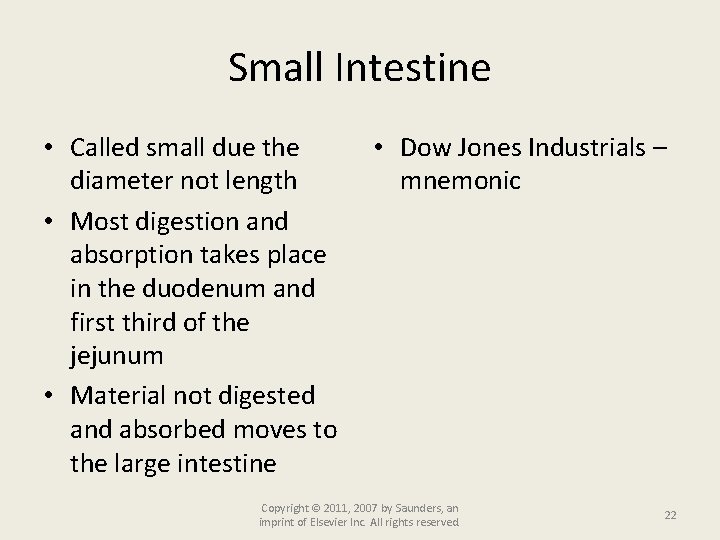 Small Intestine

• Called small due the diameter not length
• Most digestion and absorption takes place in the duodenum and first third of the jejunum
• Material not digested and absorbed moves to the large intestine

• Dow Jones Industrials – mnemonic

Copyright © 2011, 2007 by Saunders, an imprint of Elsevier Inc. All rights reserved.

22